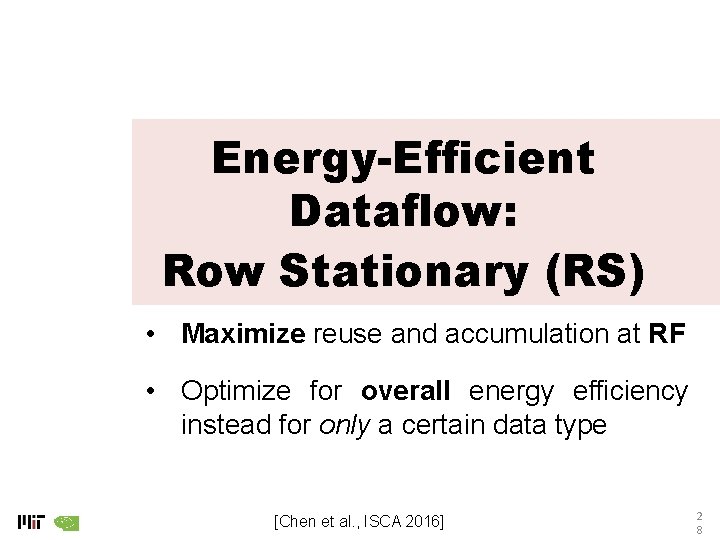 Energy-Efficient Dataflow:
Row Stationary (RS)

• Maximize reuse and accumulation at RF

• Optimize for overall energy efficiency instead for only a certain data type

MIT

[Chen et al., ISCA 2016]

28